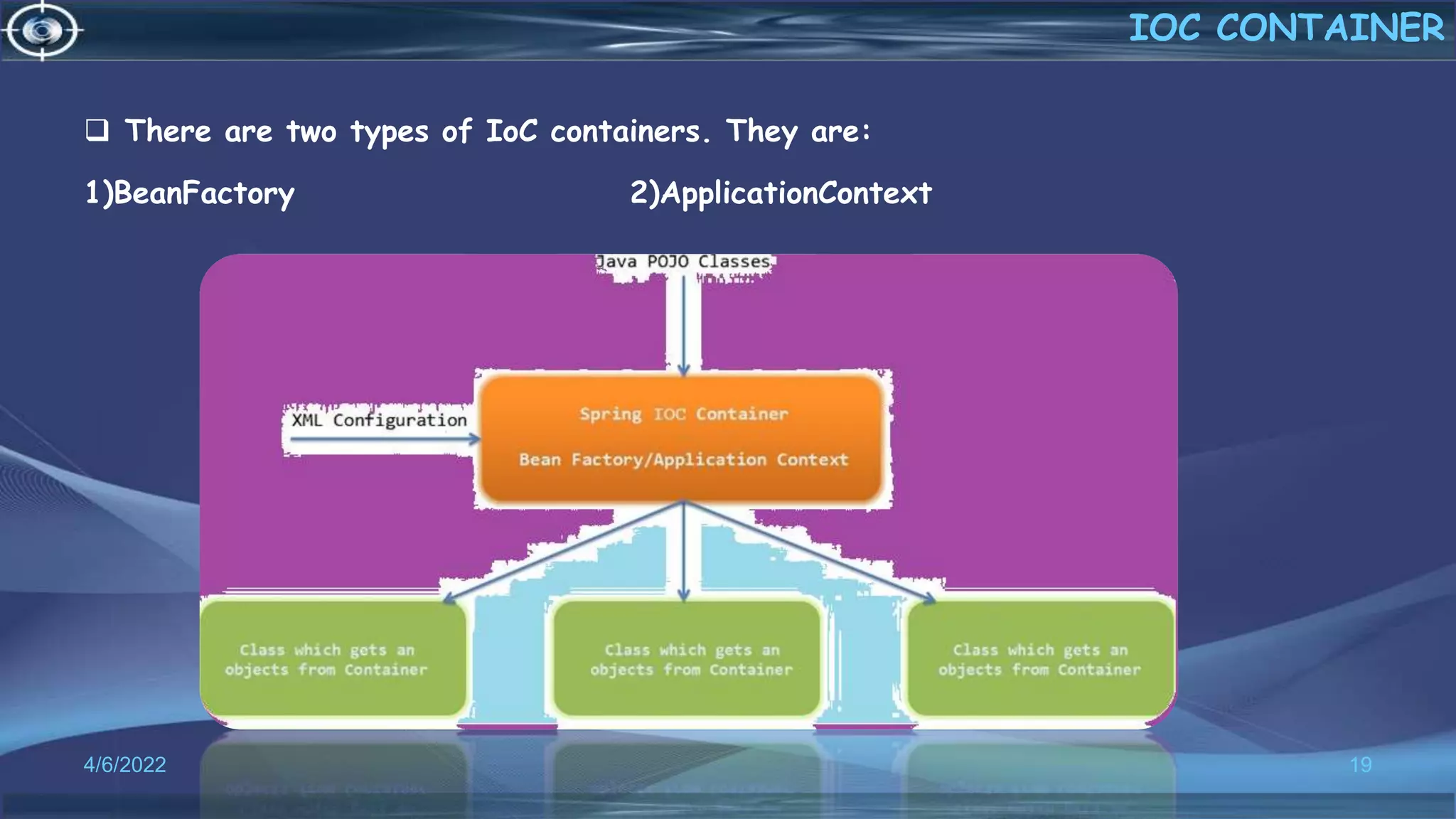 IOC CONTAINER

❑ There are two types of IoC containers. They are:

1)BeanFactory

2)ApplicationContext

Java POJO Classes

XML Configuration

Spring IOC Container

Bean Factory/Application Context

Class which gets an objects from Container

Class which gets an objects from Container

Class which gets an objects from Container

4/6/2022

19